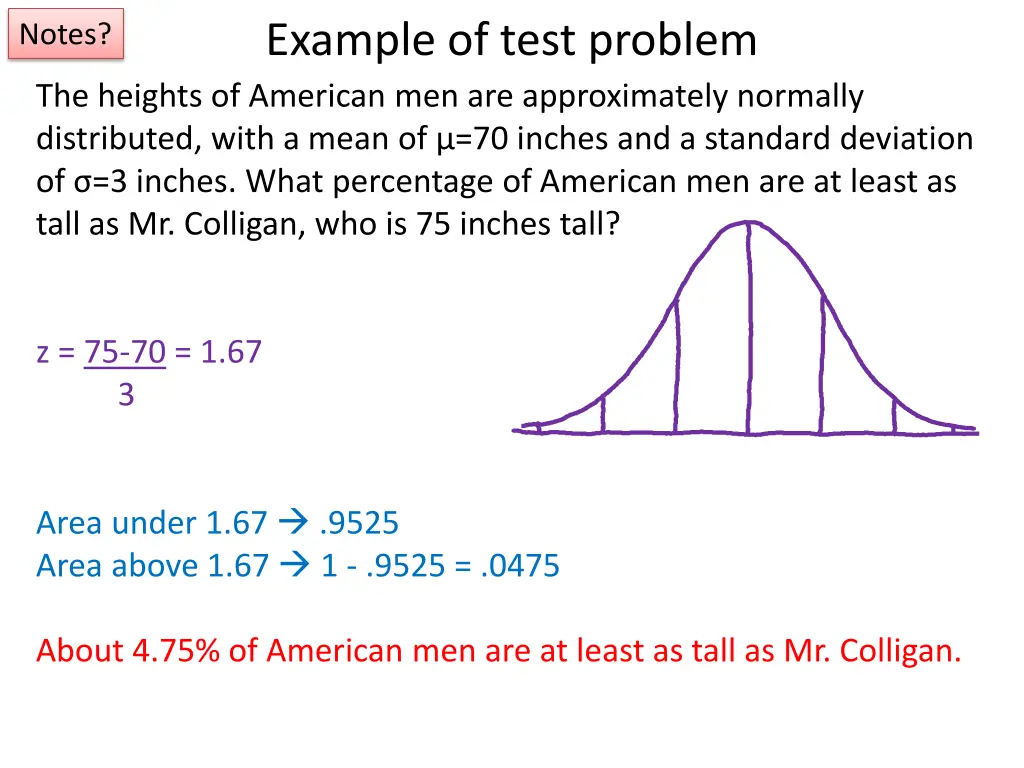 Notes?

Example of test problem

The heights of American men are approximately normally distributed, with a mean of μ=70 inches and a standard deviation of σ=3 inches. What percentage of American men are at least as tall as Mr. Colligan, who is 75 inches tall?

$z = \frac{75-70}{3} = 1.67$

Area under 1.67 → .9525
Area above 1.67 → 1 - .9525 = .0475

About 4.75% of American men are at least as tall as Mr. Colligan.